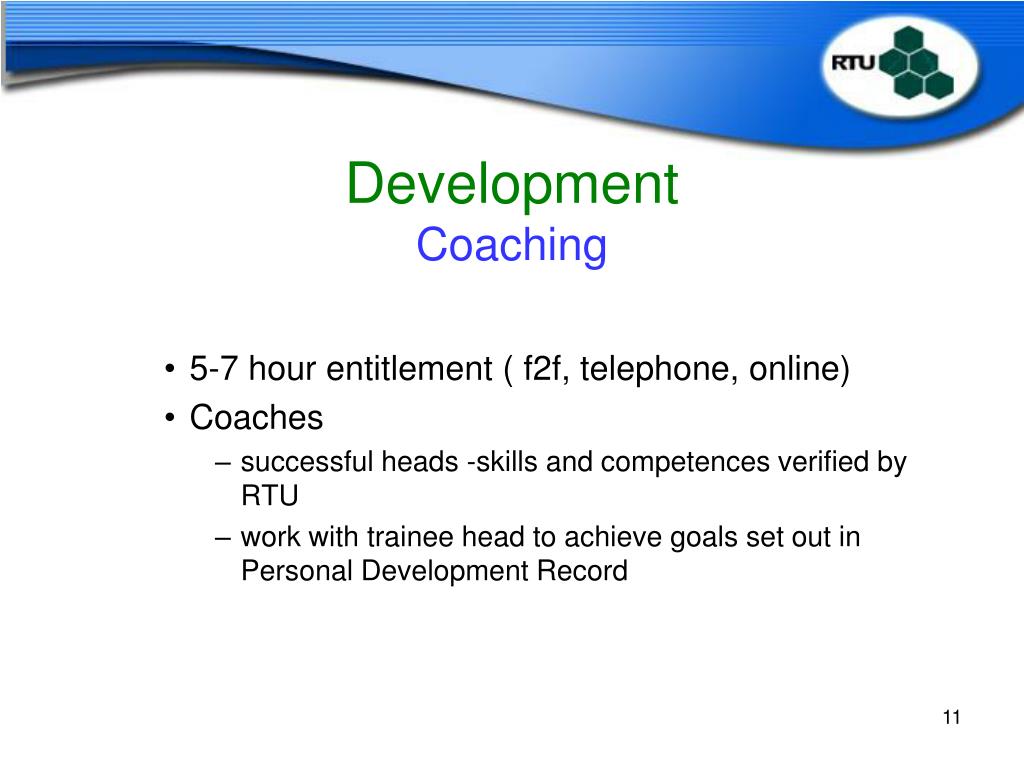 RTU

Development
Coaching

• 5-7 hour entitlement ( f2f, telephone, online)
• Coaches
– successful heads -skills and competences verified by RTU
– work with trainee head to achieve goals set out in Personal Development Record

11